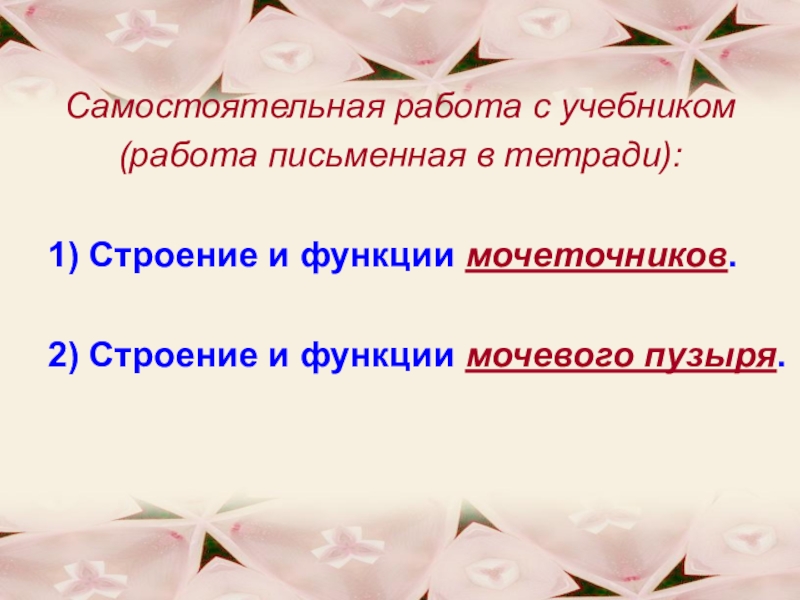 Самостоятельная работа с учебником (работа письменная в тетради):

1) Строение и функции мочеточников.

2) Строение и функции мочевого пузыря.